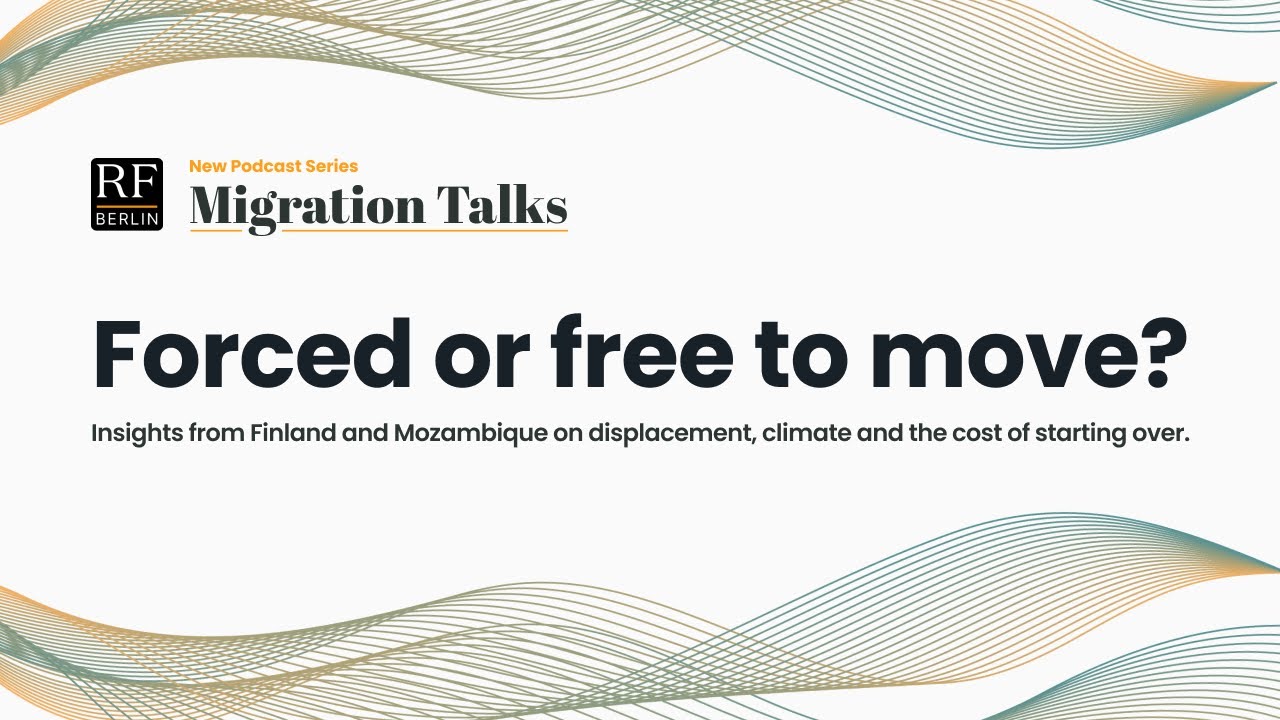 RF
BERLIN

New Podcast Series
Migration Talks

Forced or free to move?

Insights from Finland and Mozambique on displacement, climate and the cost of starting over.